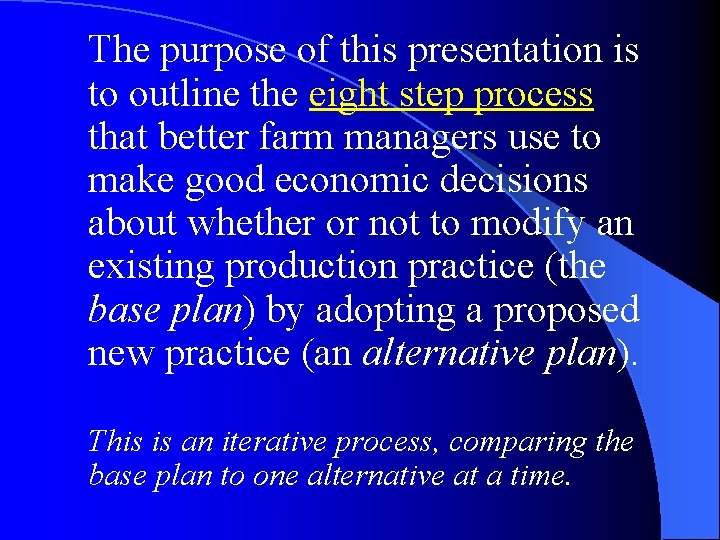 The purpose of this presentation is to outline the eight step process that better farm managers use to make good economic decisions about whether or not to modify an existing production practice (the base plan) by adopting a proposed new practice (an alternative plan).

This is an iterative process, comparing the base plan to one alternative at a time.